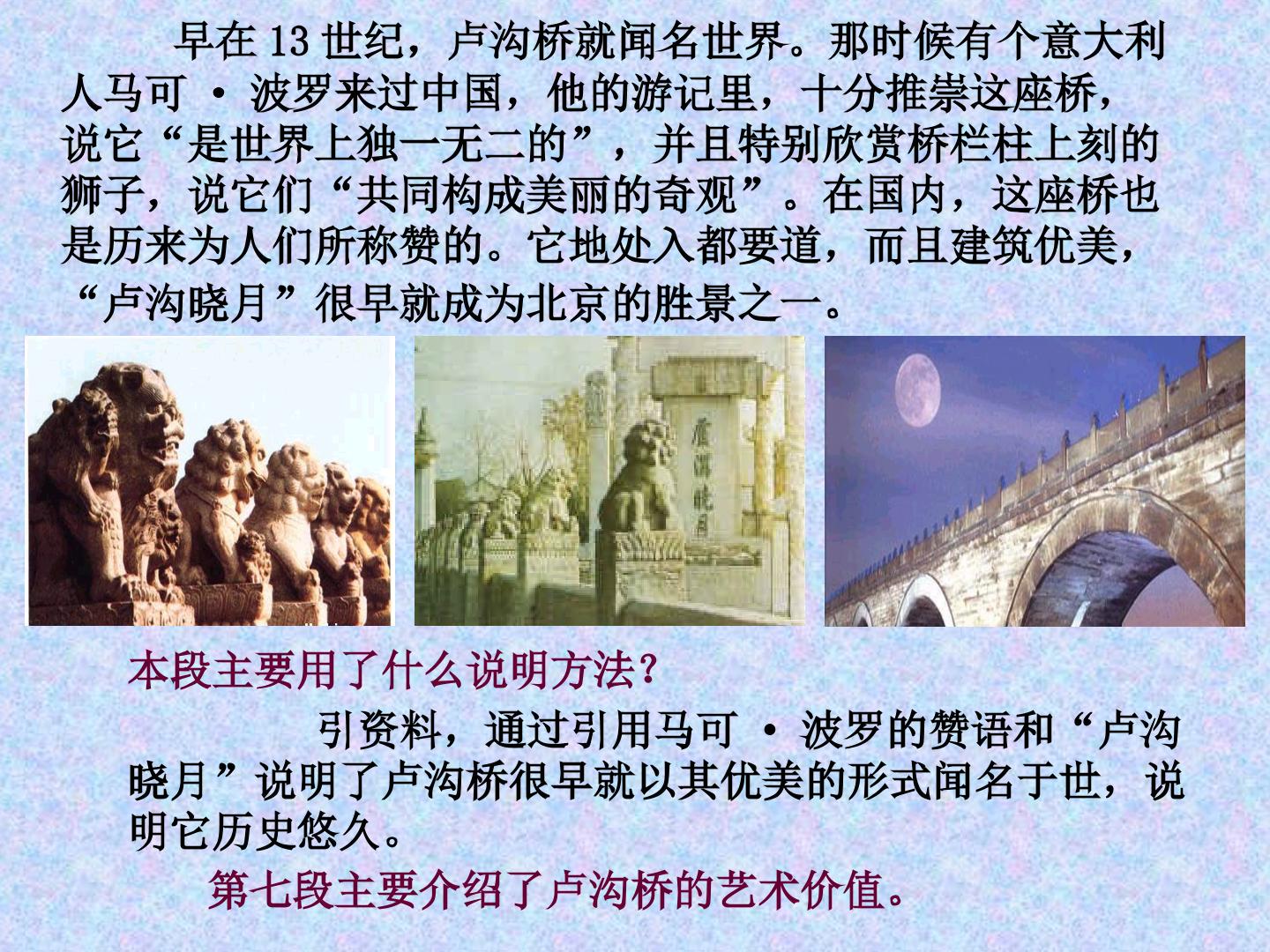 早在 13 世纪，卢沟桥就闻名世界。那时候有个意大利人马可 · 波罗来过中国，他的游记里，十分推崇这座桥，说它“是世界上独一无二的”，并且特别欣赏桥栏柱上刻的狮子，说它们“共同构成美丽的奇观”。在国内，这座桥也是历来为人们所称赞的。它地处入都要道，而且建筑优美，“卢沟晓月”很早就成为北京的胜景之一。

卢沟晓月

本段主要用了什么说明方法?

引资料，通过引用马可 · 波罗的赞语和“卢沟晓月”说明了卢沟桥很早就以其优美的形式闻名于世，说明它历史悠久。

第七段主要介绍了卢沟桥的艺术价值。